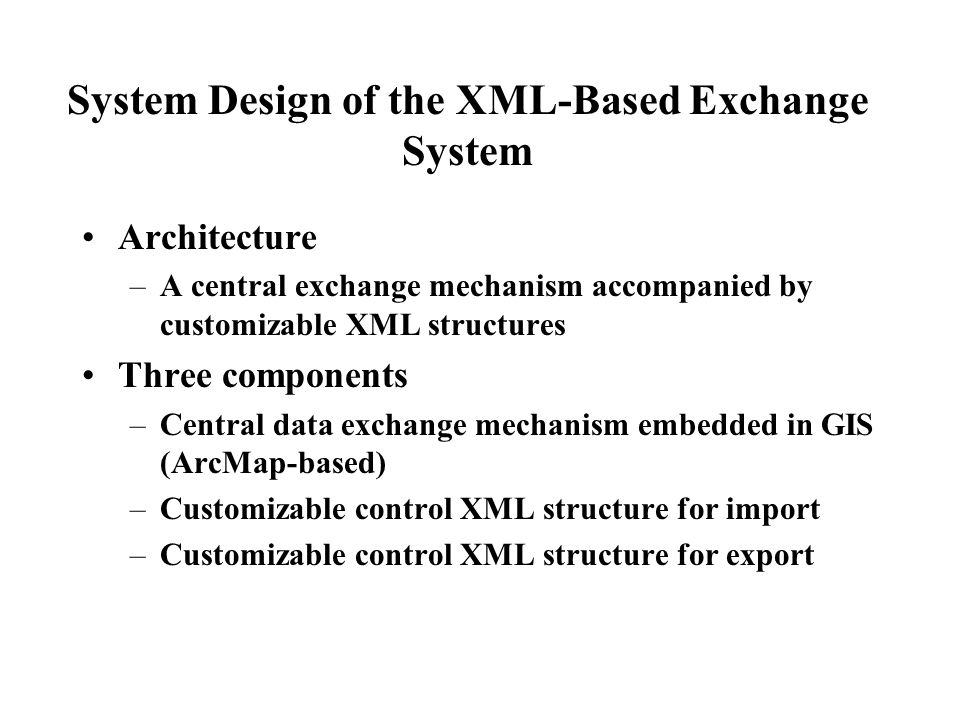 System Design of the XML-Based Exchange System

• Architecture
– A central exchange mechanism accompanied by customizable XML structures
• Three components
– Central data exchange mechanism embedded in GIS (ArcMap-based)
– Customizable control XML structure for import
– Customizable control XML structure for export